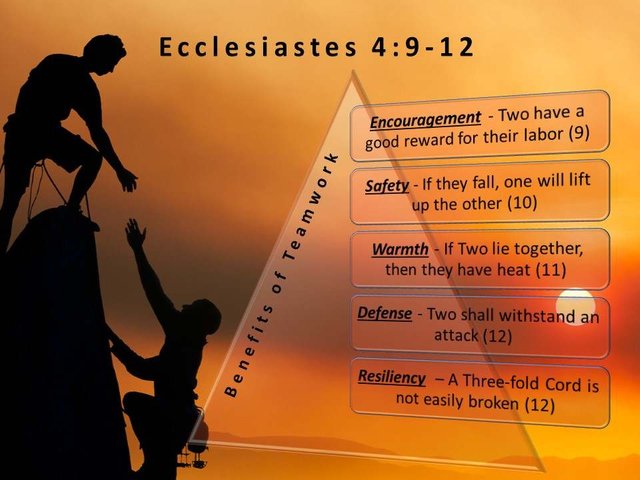 Ecclesiastes 4:9-12

Benefits of Teamwork

Encouragement - Two have a good reward for their labor (9)

Safety - If they fall, one will lift up the other (10)

Warmth - If Two lie together, then they have heat (11)

Defense - Two shall withstand an attack (12)

Resiliency – A Three-fold Cord is not easily broken (12)